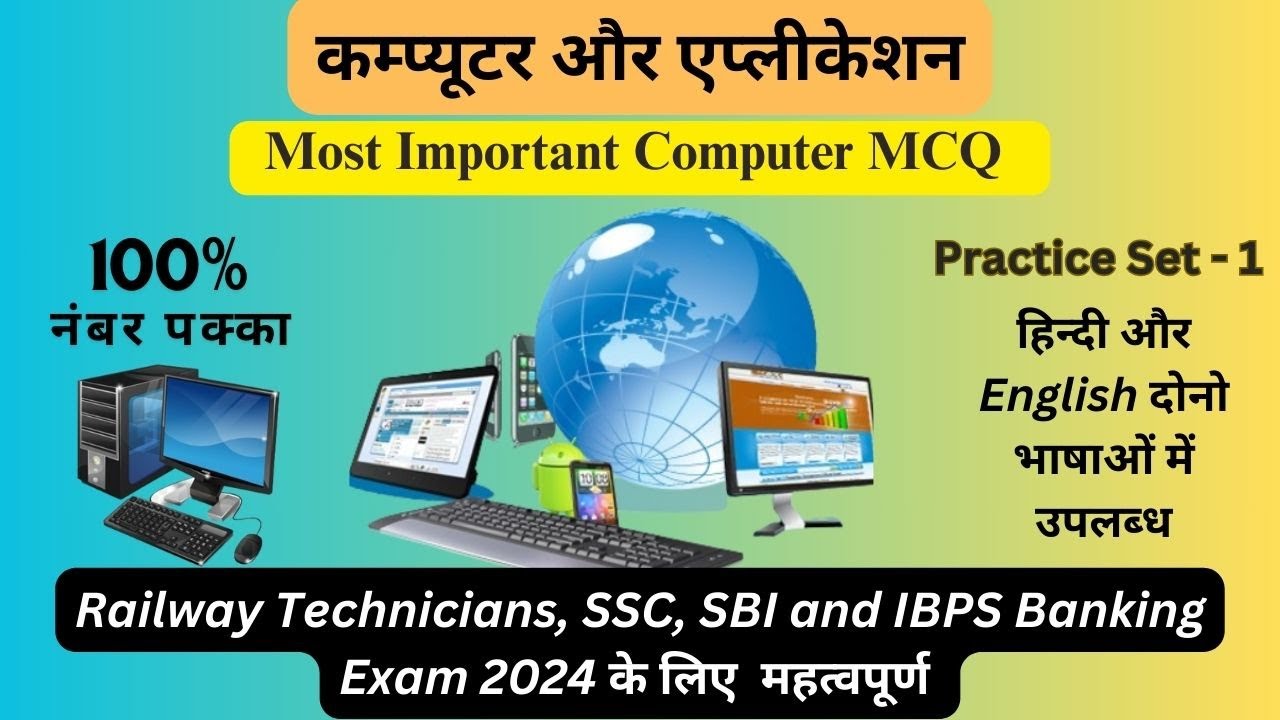 कम्प्यूटर और एप्लीकेशन

Most Important Computer MCQ

100%
नंबर पक्का

Practice Set - 1

हिन्दी और English दोनो भाषाओं में उपलब्ध

Railway Technicians, SSC, SBI and IBPS Banking Exam 2024 के लिए महत्वपूर्ण